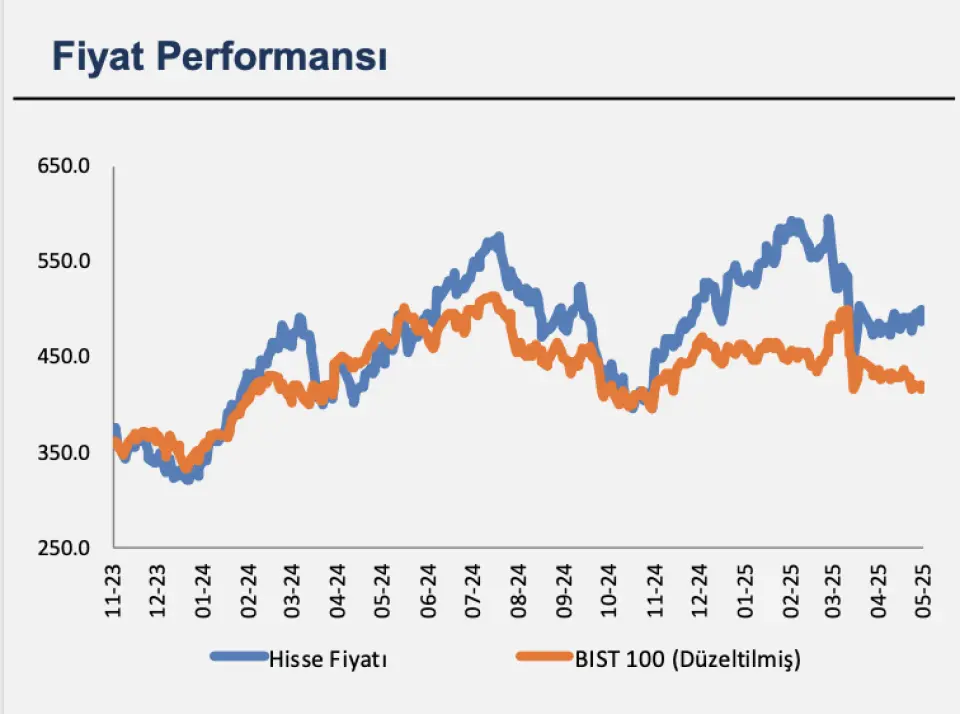 Fiyat Performansı

650.0
550.0
450.0
350.0
250.0

11-23
12-23
01-24
02-24
03-24
04-24
05-24
06-24
07-24
08-24
09-24
10-24
11-24
12-24
01-25
02-25
03-25
04-25
05-25

Hisse Fiyatı
BIST 100 (Düzeltilmiş)